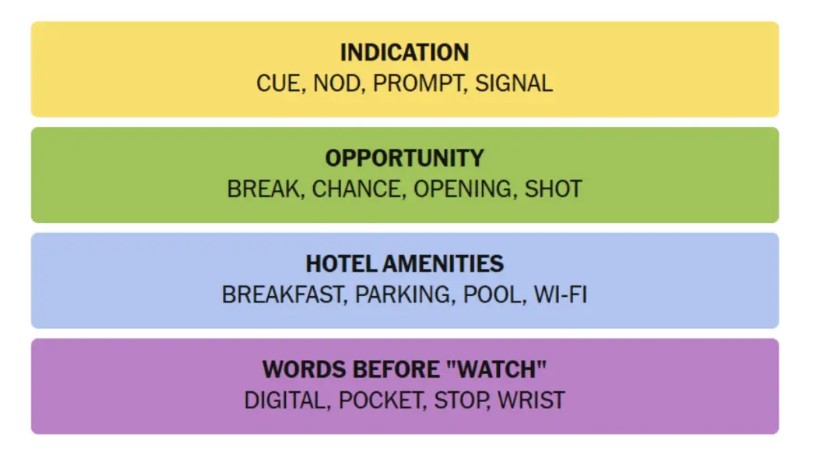 INDICATION
CUE, NOD, PROMPT, SIGNAL

OPPORTUNITY
BREAK, CHANCE, OPENING, SHOT

HOTEL AMENITIES
BREAKFAST, PARKING, POOL, WI-FI

WORDS BEFORE "WATCH"
DIGITAL, POCKET, STOP, WRIST